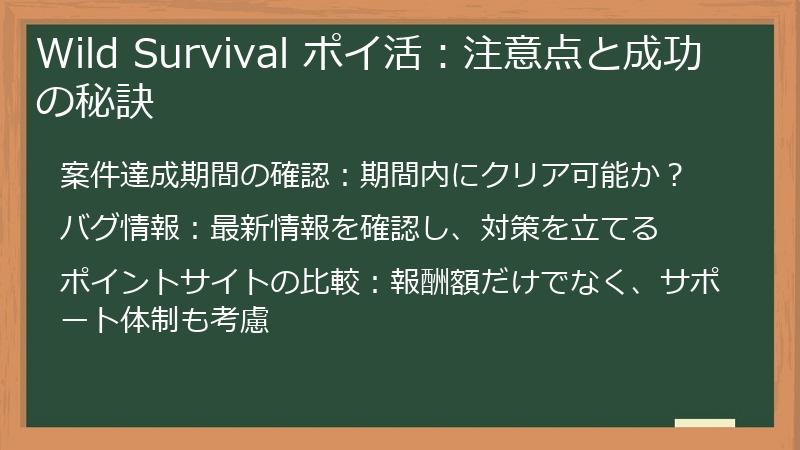 Wild Survival ポイ活：注意点と成功の秘訣

案件達成期間の確認：期間内にクリア可能か？

バグ情報：最新情報を確認し、対策を立てる

ポイントサイトの比較：報酬額だけでなく、サポート体制も考慮